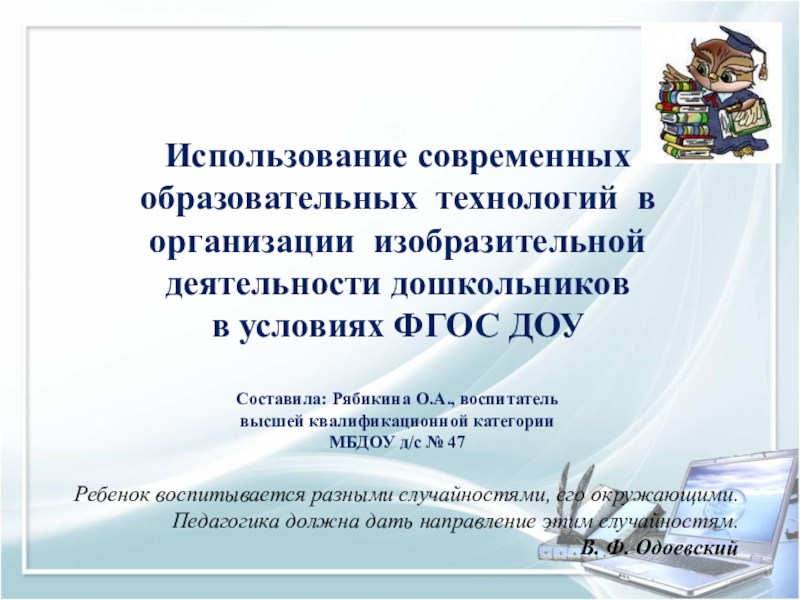 Использование современных образовательных технологий в организации изобразительной деятельности дошкольников в условиях ФГОС ДОУ

Составила: Рябикина О.А., воспитатель высшей квалификационной категории МБДОУ д/с № 47

Ребенок воспитывается разными случайностями, его окружающими. Педагогика должна дать направление этим случайностям.
В. Ф. Одоевский